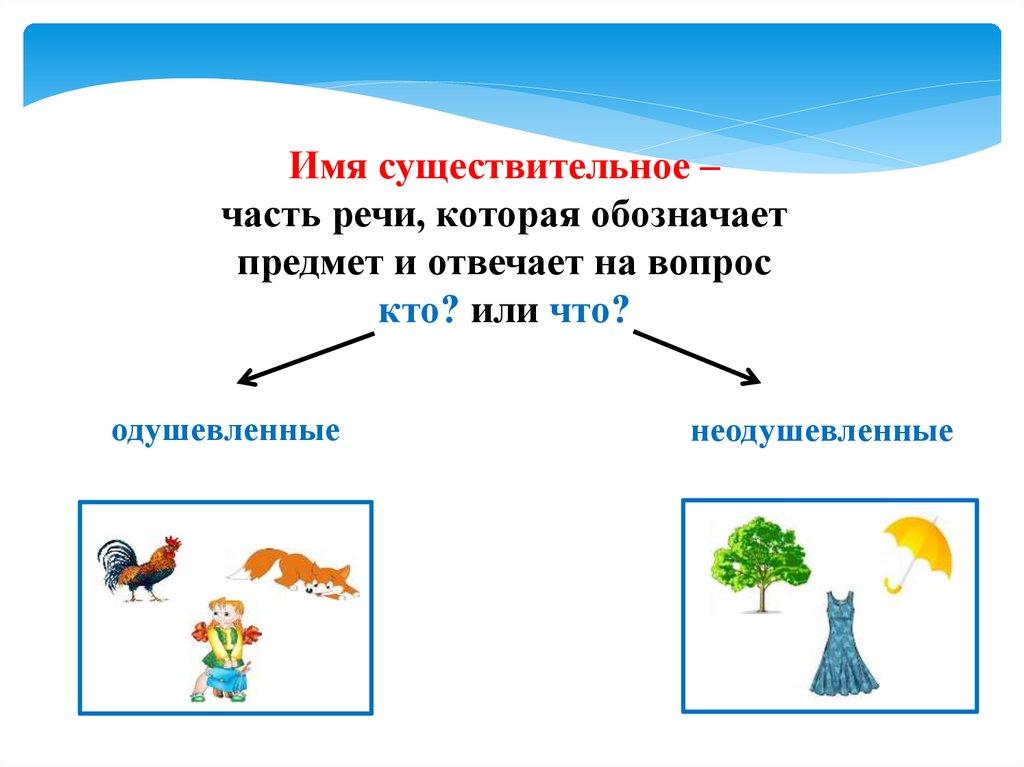 Имя существительное – часть речи, которая обозначает предмет и отвечает на вопрос кто? или что?

одушевленные

неодушевленные